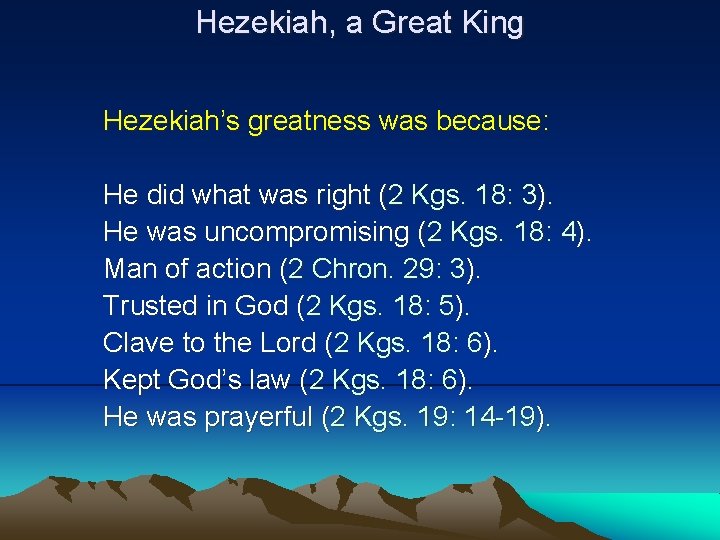 Hezekiah, a Great King

Hezekiah's greatness was because:

He did what was right (2 Kgs. 18: 3).
He was uncompromising (2 Kgs. 18: 4).
Man of action (2 Chron. 29: 3).
Trusted in God (2 Kgs. 18: 5).
Clave to the Lord (2 Kgs. 18: 6).
Kept God's law (2 Kgs. 18: 6).
He was prayerful (2 Kgs. 19: 14-19).